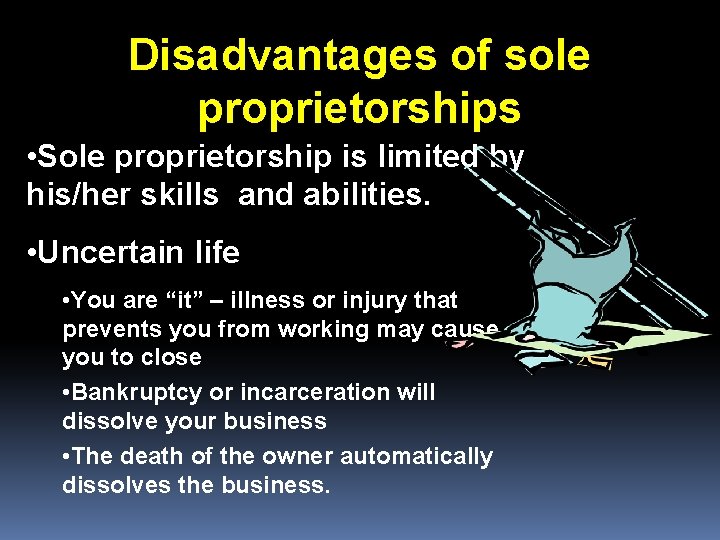 Disadvantages of sole proprietorships

•Sole proprietorship is limited by his/her skills and abilities.

•Uncertain life

•You are “it” – illness or injury that prevents you from working may cause you to close

•Bankruptcy or incarceration will dissolve your business

•The death of the owner automatically dissolves the business.